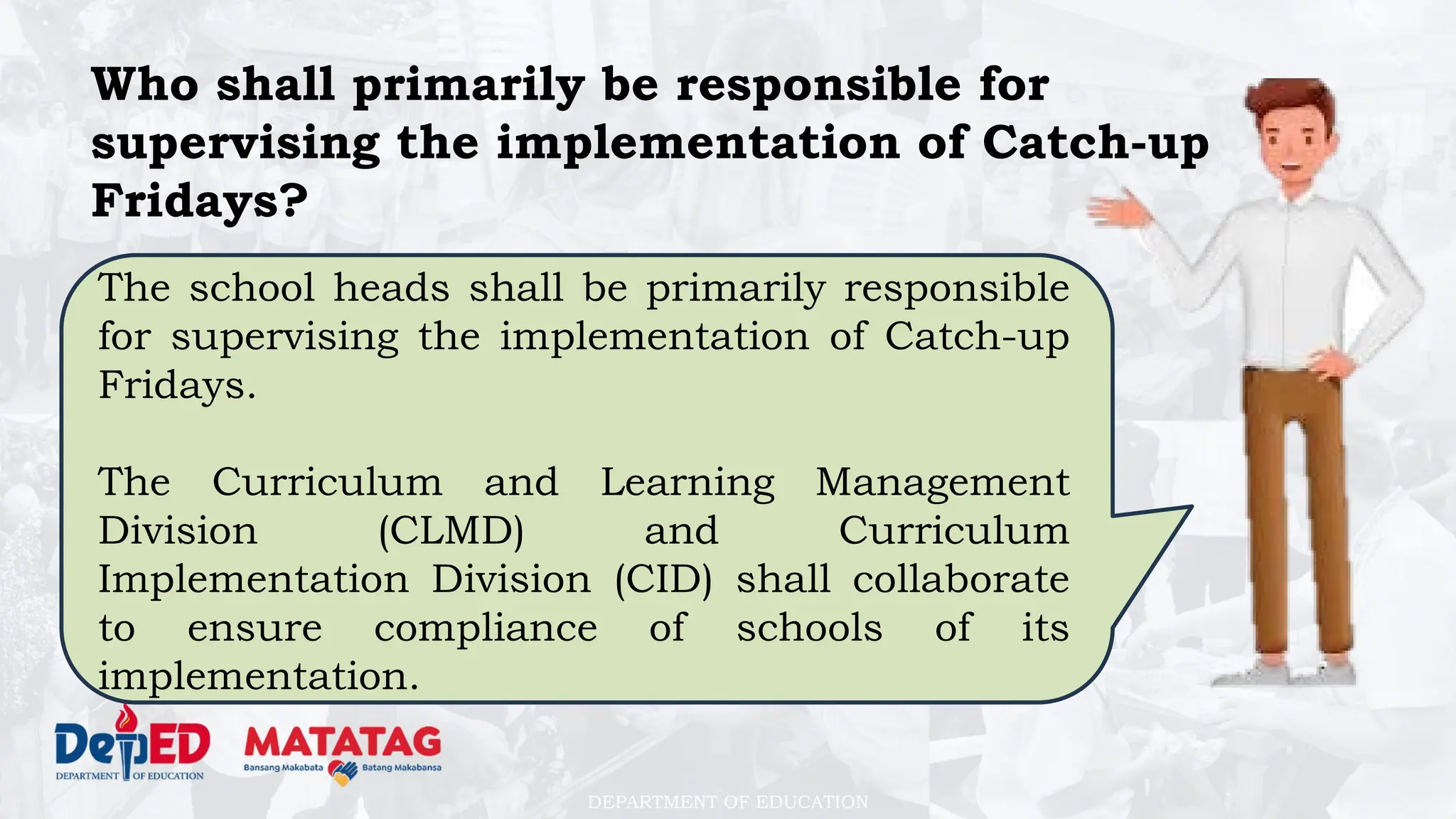 Who shall primarily be responsible for supervising the implementation of Catch-up Fridays?

The school heads shall be primarily responsible for supervising the implementation of Catch-up Fridays.

The Curriculum and Learning Management Division (CLMD) and Curriculum Implementation Division (CID) shall collaborate to ensure compliance of schools of its implementation.

DepED
DEPARTMENT OF EDUCATION

MATATAG
Bansang Makabata Batang Makabansa

DEPARTMENT OF EDUCATION